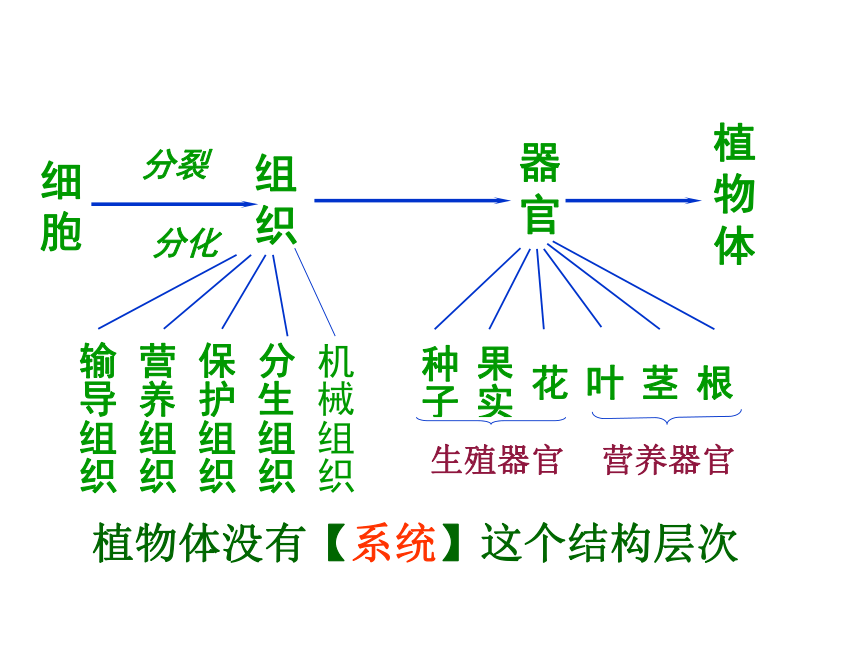 细胞 分裂 分化 组织 器官 植物体

输导组织 营养组织 保护组织 分生组织 机械组织

种子 果实 花 叶 茎 根

生殖器官 营养器官

植物体没有【系统】这个结构层次